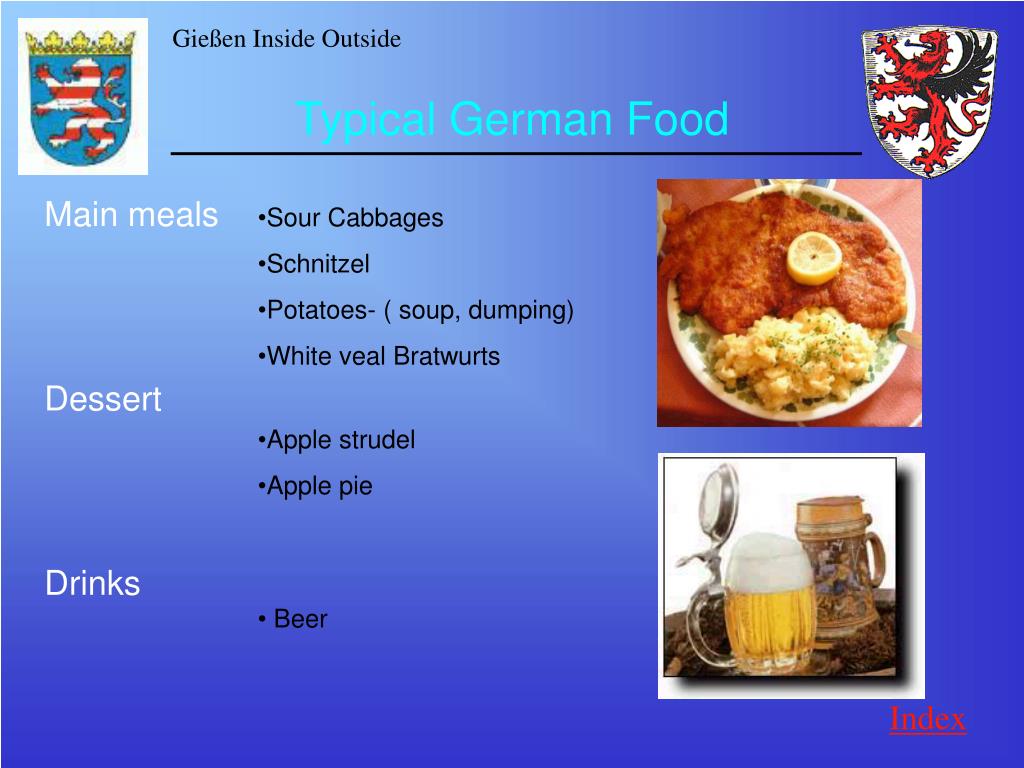 Gießen Inside Outside

Typical German Food

Main meals

•Sour Cabbages

•Schnitzel

•Potatoes- ( soup, dumping)

•White veal Bratwurts

Dessert

•Apple strudel

•Apple pie

Drinks

• Beer

Index